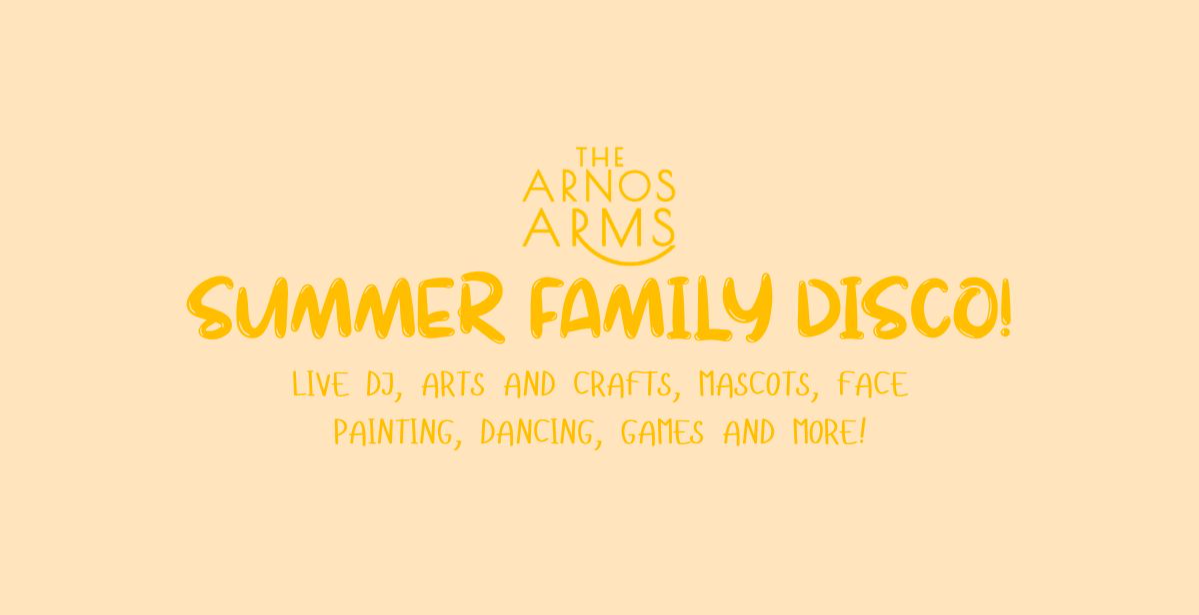 THE
ARNOS
ARMS

SUMMER FAMILY DISCO!

LIVE DJ, ARTS AND CRAFTS, MASCOTS, FACE PAINTING, DANCING, GAMES AND MORE!